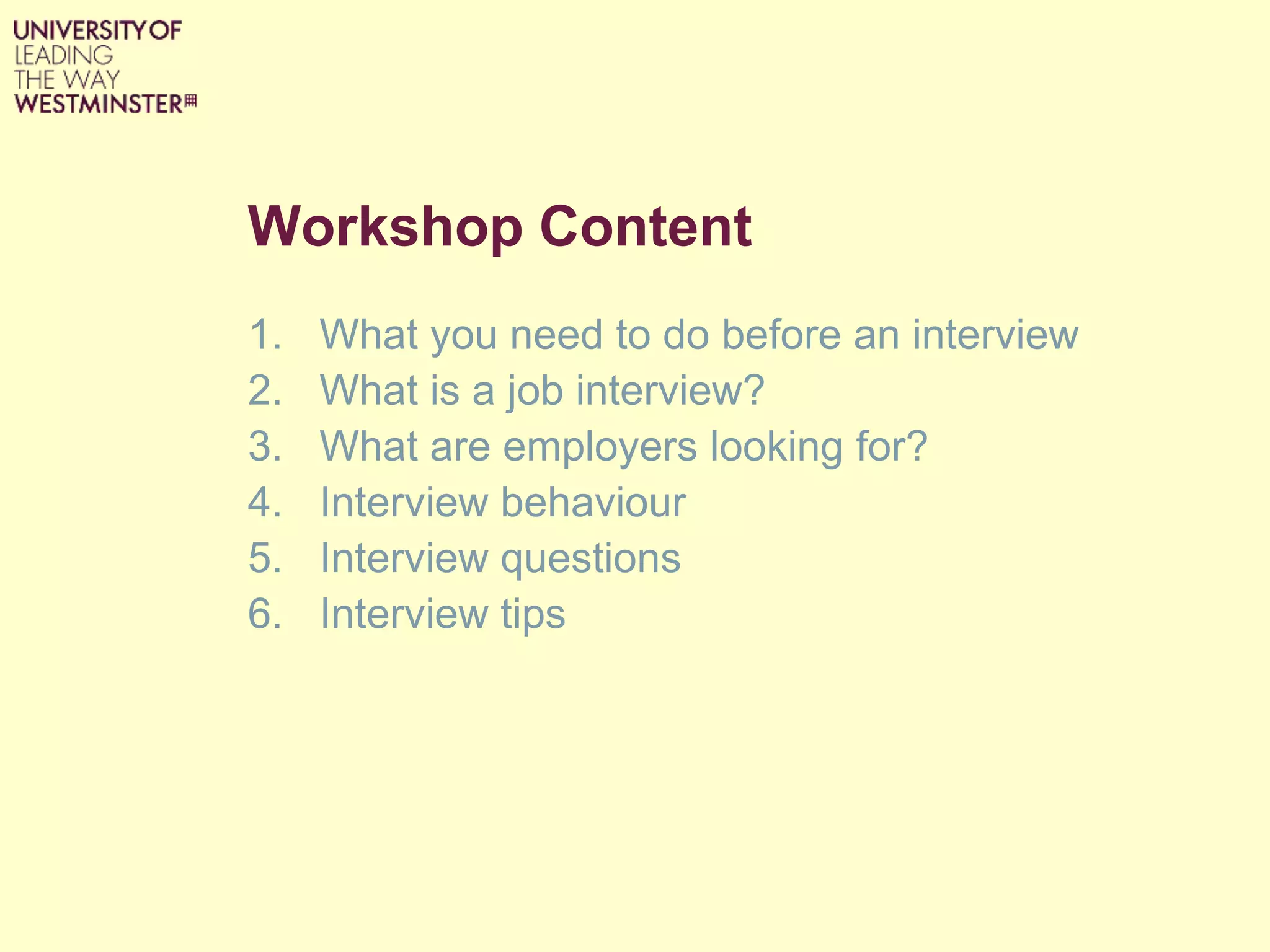 UNIVERSITY OF
LEADING
THE WAY
WESTMINSTER

Workshop Content

1. What you need to do before an interview
2. What is a job interview?
3. What are employers looking for?
4. Interview behaviour
5. Interview questions
6. Interview tips